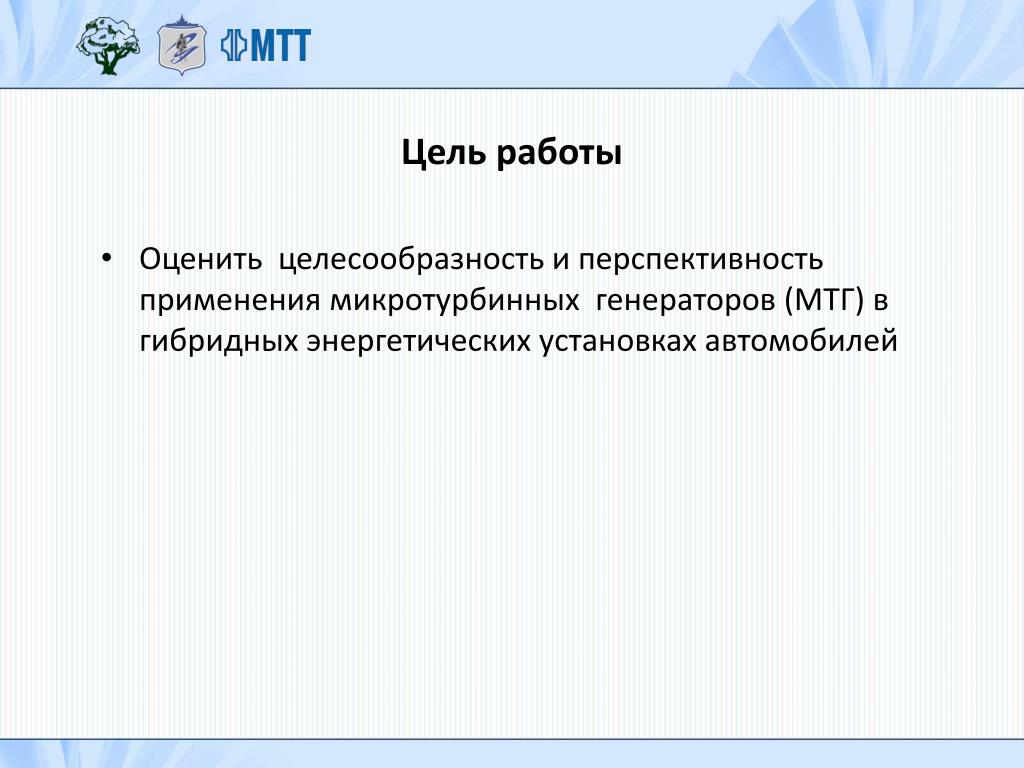 МТТ

Цель работы

• Оценить целесообразность и перспективность применения микротурбинных генераторов (МТГ) в гибридных энергетических установках автомобилей